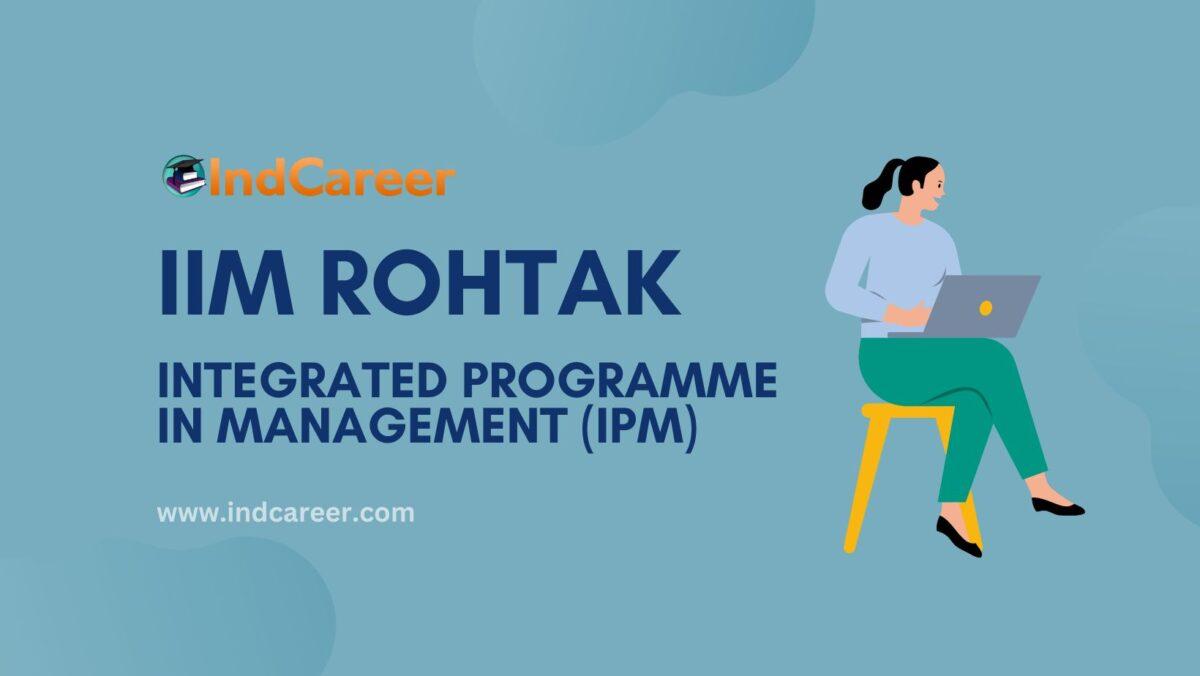 IndCareer

IIM ROHTAK

INTEGRATED PROGRAMME IN MANAGEMENT (IPM)

www.indcareer.com